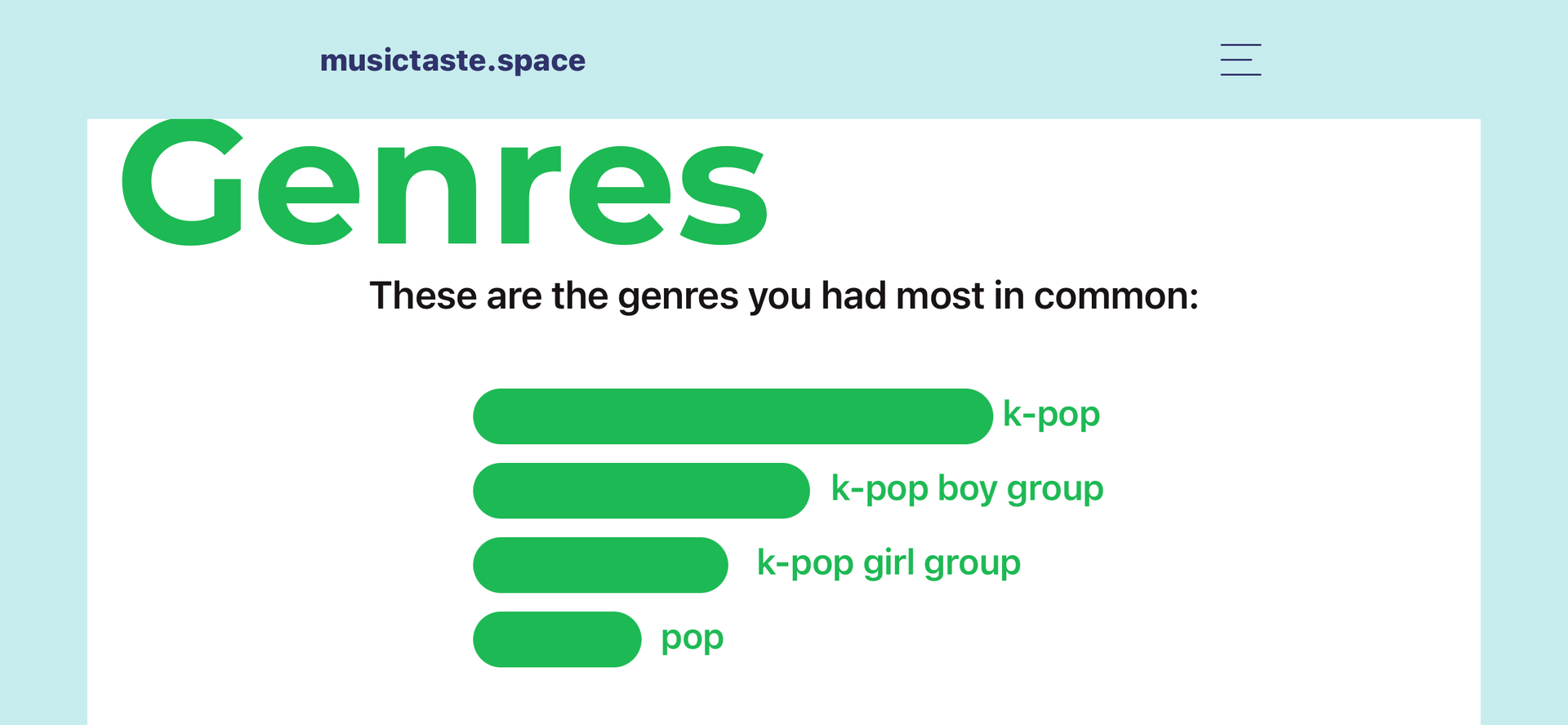 musictaste.space

Genres

These are the genres you had most in common:

k-pop

k-pop boy group

k-pop girl group

pop